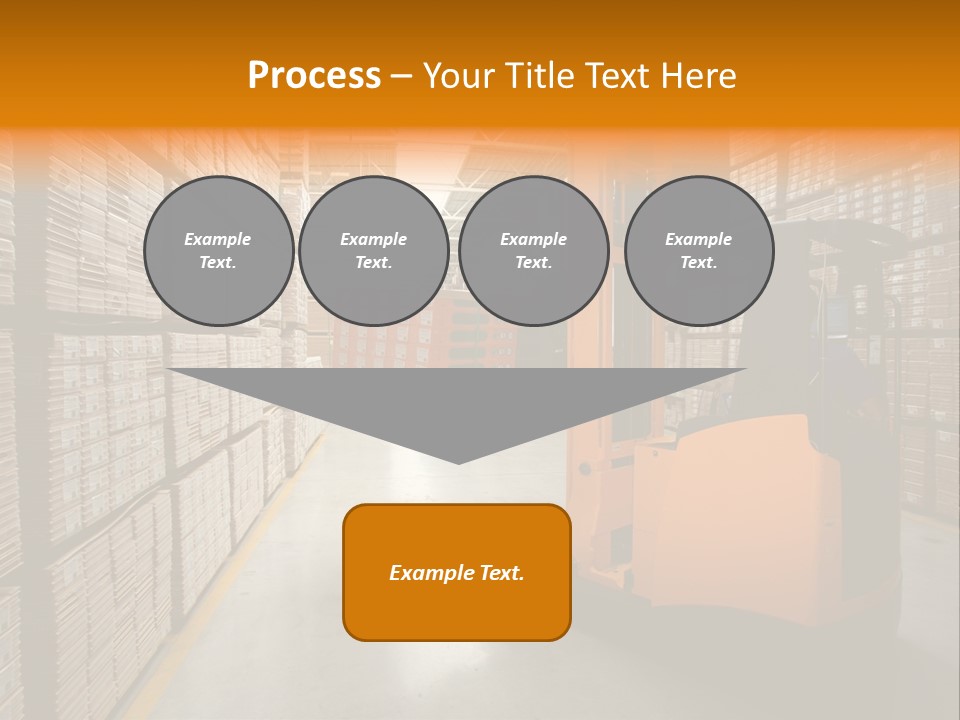 Process – Your Title Text Here

Example Text.

Example Text.

Example Text.

Example Text.

Example Text.